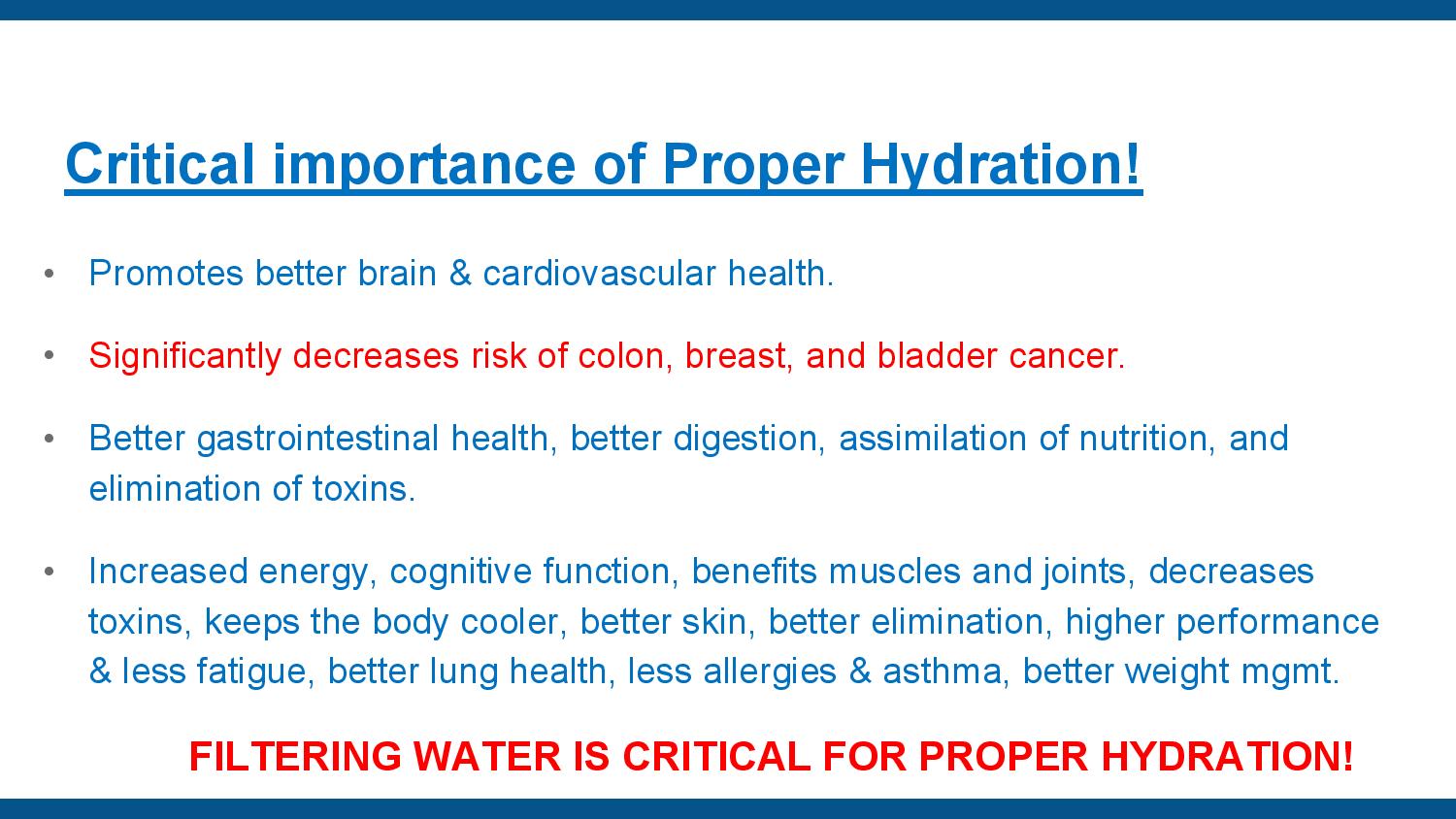 Critical importance of Proper Hydration!

• Promotes better brain & cardiovascular health.

• Significantly decreases risk of colon, breast, and bladder cancer.

• Better gastrointestinal health, better digestion, assimilation of nutrition, and elimination of toxins.

• Increased energy, cognitive function, benefits muscles and joints, decreases toxins, keeps the body cooler, better skin, better elimination, higher performance & less fatigue, better lung health, less allergies & asthma, better weight mgmt.

FILTERING WATER IS CRITICAL FOR PROPER HYDRATION!